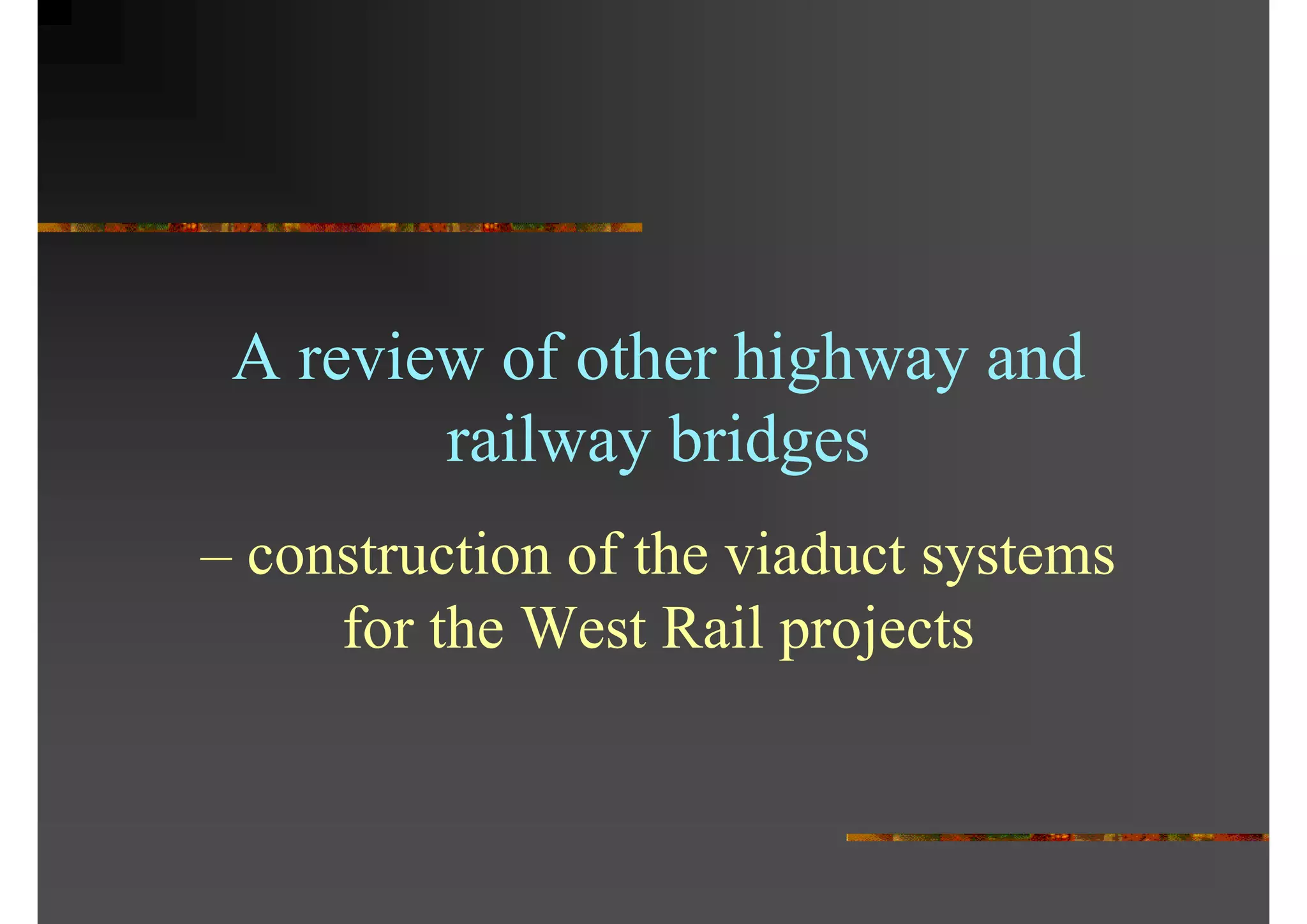 A review of other highway and railway bridges

– construction of the viaduct systems for the West Rail projects